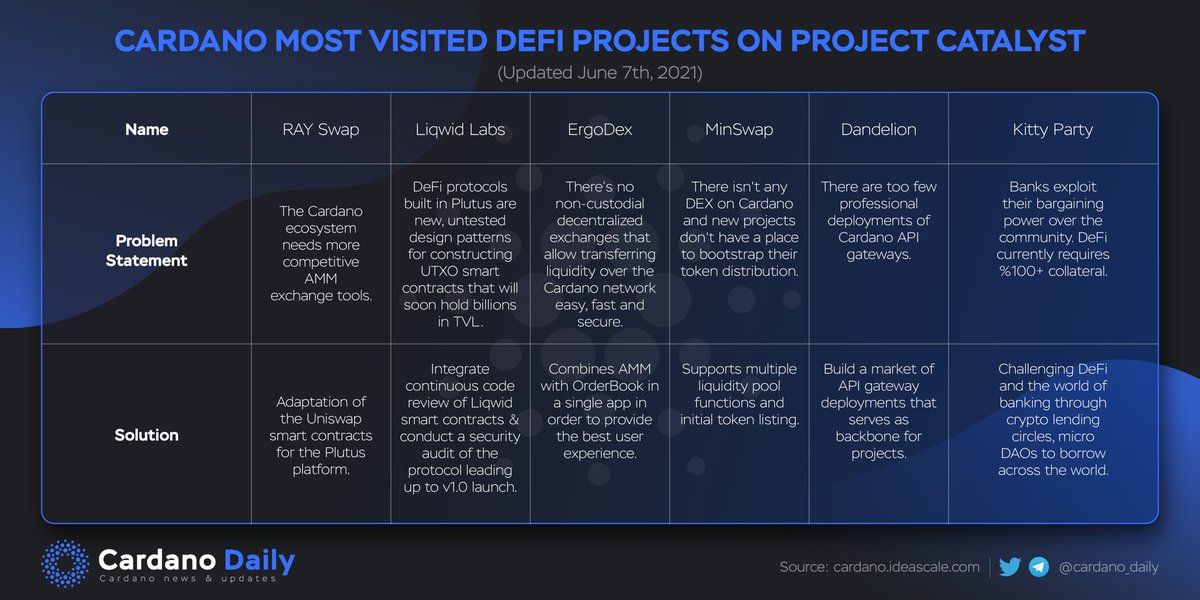 CARDANO MOST VISITED DEFI PROJECTS ON PROJECT CATALYST
(Updated June 7th, 2021)

| Name | RAY Swap | Liqwid Labs | ErgoDex | MinSwap | Dandelion | Kitty Party |
|---|---|---|---|---|---|---|
| Problem Statement | The Cardano ecosystem needs more competitive AMM exchange tools. | DeFi protocols built in Plutus are new, untested design patterns for constructing UTXO smart contracts that will soon hold billions in TVL. | There's no non-custodial decentralized exchanges that allow transferring liquidity over the Cardano network easy, fast and secure. | There isn't any DEX on Cardano and new projects don't have a place to bootstrap their token distribution. | There are too few professional deployments of Cardano API gateways. | Banks exploit their bargaining power over the community. DeFi currently requires %100+ collateral. |
| Solution | Adaptation of the Uniswap smart contracts for the Plutus platform. | Integrate continuous code review of Liqwid smart contracts & conduct a security audit of the protocol leading up to v1.0 launch. | Combines AMM with OrderBook in a single app in order to provide the best user experience. | Supports multiple liquidity pool functions and initial token listing. | Build a market of API gateway deployments that serves as backbone for projects. | Challenging DeFi and the world of banking through crypto lending circles, micro DAOs to borrow across the world. |

Cardano Daily
Cardano news & updates

Source: cardano.ideascale.com @cardano_daily